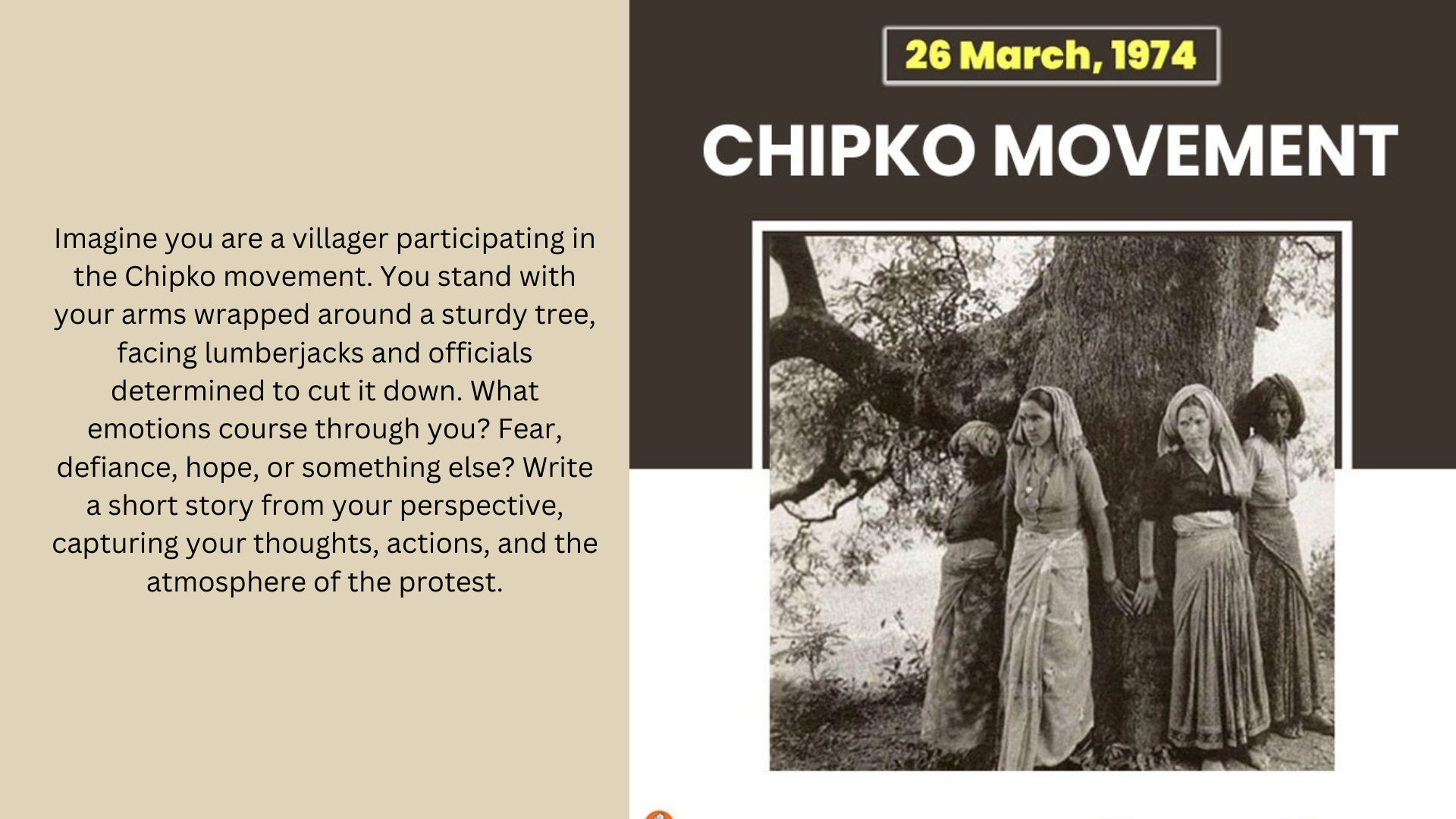 Imagine you are a villager participating in the Chipko movement. You stand with your arms wrapped around a sturdy tree, facing lumberjacks and officials determined to cut it down. What emotions course through you? Fear, defiance, hope, or something else? Write a short story from your perspective, capturing your thoughts, actions, and the atmosphere of the protest.

26 March, 1974

CHIPKO MOVEMENT